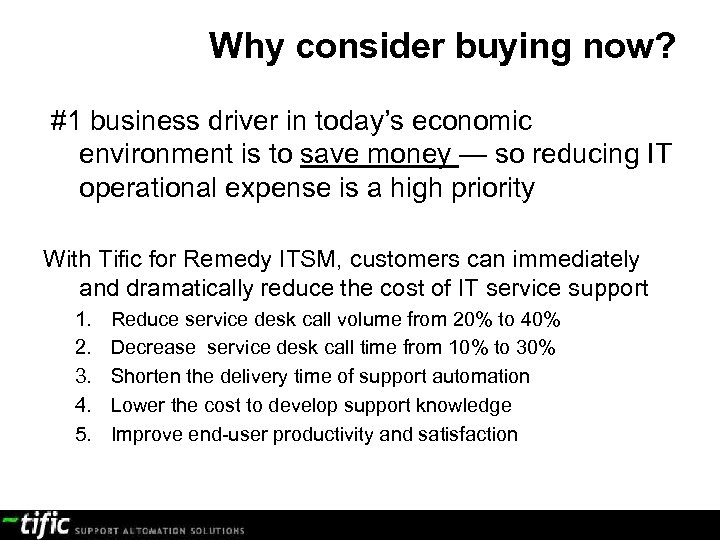 Why consider buying now?

#1 business driver in today's economic environment is to save money — so reducing IT operational expense is a high priority

With Tific for Remedy ITSM, customers can immediately and dramatically reduce the cost of IT service support

1. Reduce service desk call volume from 20% to 40%
2. Decrease service desk call time from 10% to 30%
3. Shorten the delivery time of support automation
4. Lower the cost to develop support knowledge
5. Improve end-user productivity and satisfaction

tific SUPPORT AUTOMATION SOLUTIONS